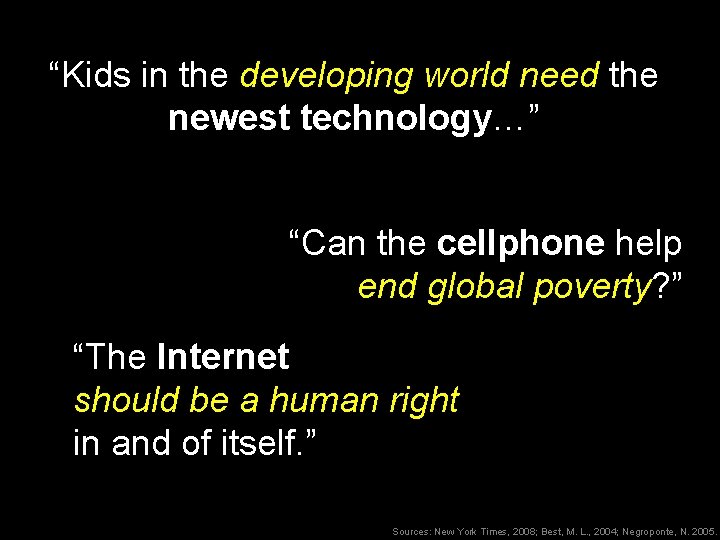 “Kids in the developing world need the newest technology…”

“Can the cellphone help end global poverty?”

“The Internet should be a human right in and of itself.”

Sources: New York Times, 2008; Best, M. L., 2004; Negroponte, N. 2005.